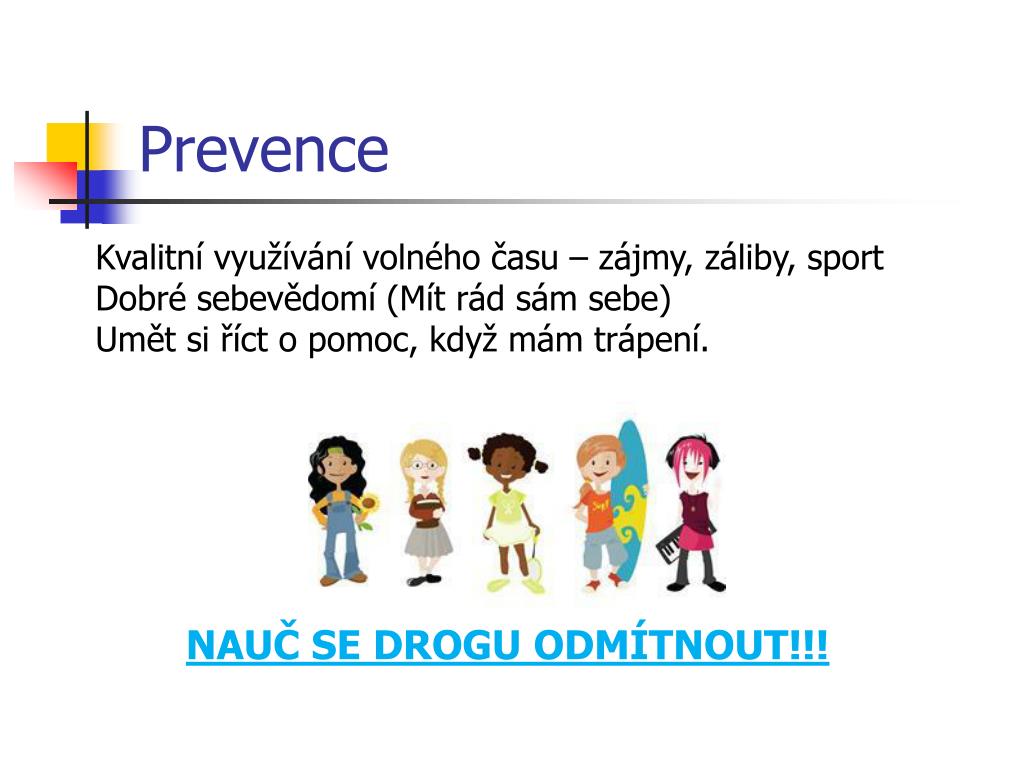 Prevence

Kvalitní využívání volného času – zájmy, záliby, sport
Dobré sebevědomí (Mít rád sám sebe)
Umět si říct o pomoc, když mám trápení.

NAUČ SE DROGU ODMÍTNOUT!!!